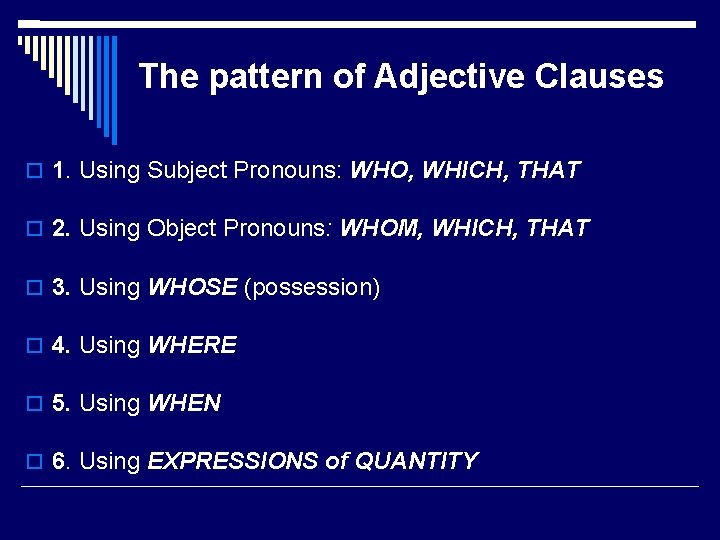 The pattern of Adjective Clauses

1. Using Subject Pronouns: WHO, WHICH, THAT

2. Using Object Pronouns: WHOM, WHICH, THAT

3. Using WHOSE (possession)

4. Using WHERE

5. Using WHEN

6. Using EXPRESSIONS of QUANTITY